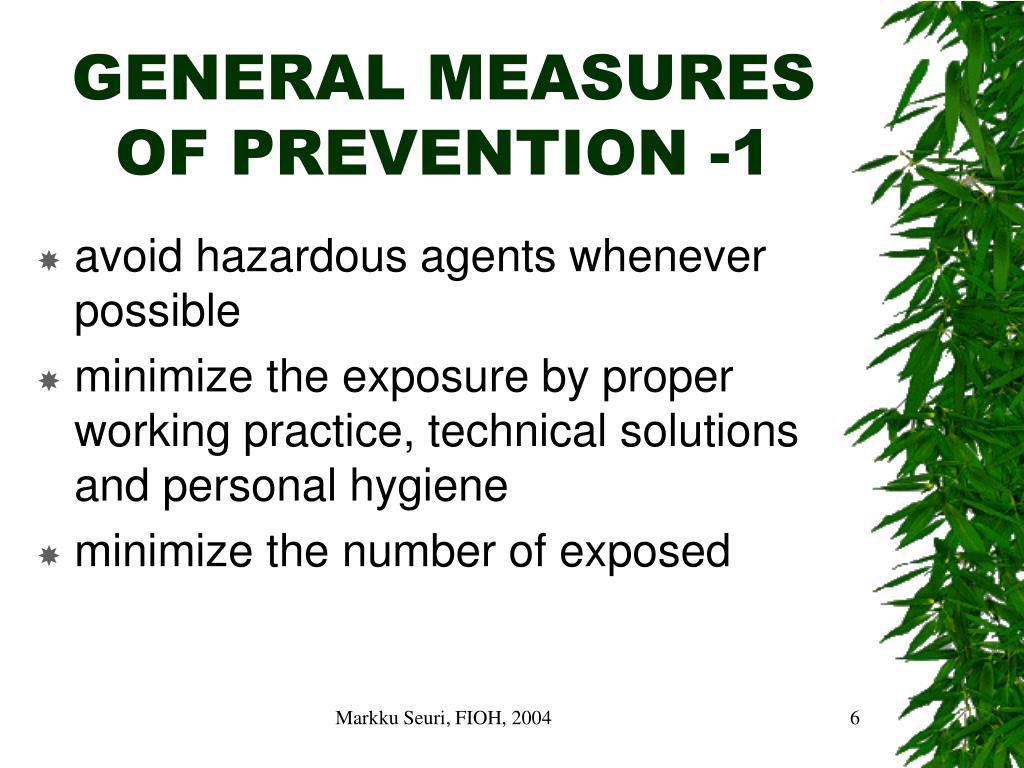 GENERAL MEASURES OF PREVENTION -1

avoid hazardous agents whenever possible

minimize the exposure by proper working practice, technical solutions and personal hygiene

minimize the number of exposed

Markku Seuri, FIOH, 2004

6